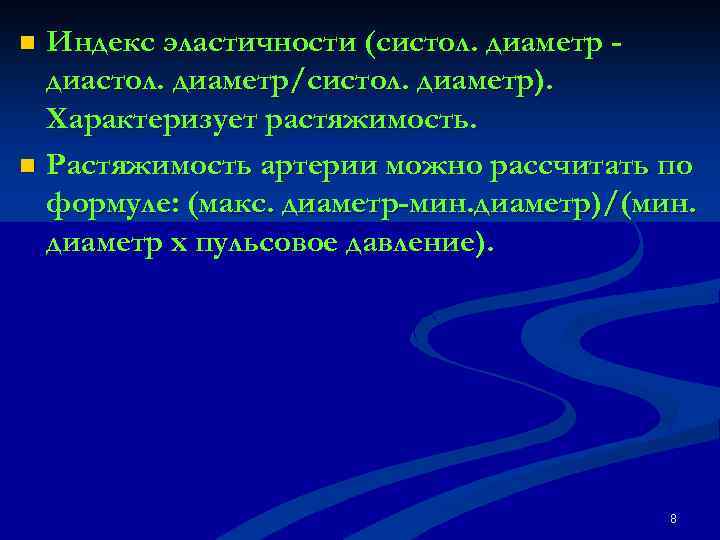 Индекс эластичности (систол. диаметр - диастол. диаметр/систол. диаметр). Характеризует растяжимость.

Растяжимость артерии можно рассчитать по формуле: (макс. диаметр-мин.диаметр)/(мин. диаметр х пульсовое давление).

8